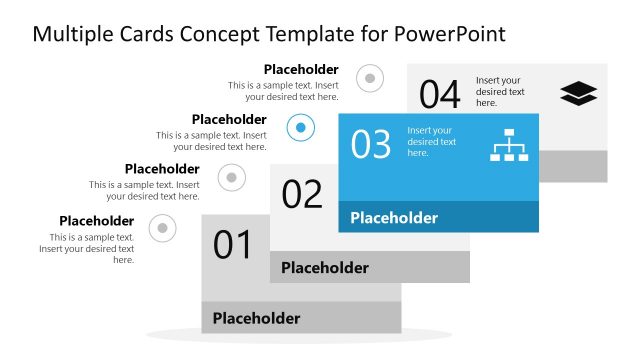 Multiple Cards Concept Template for PowerPoint

Placeholder
This is a sample text. Insert your desired text here.

Placeholder
This is a sample text. Insert your desired text here.

Placeholder
This is a sample text. Insert your desired text here.

Placeholder
This is a sample text. Insert your desired text here.

04
Insert your desired text here.

03
Insert your desired text here.
Placeholder

02
Placeholder

01
Placeholder